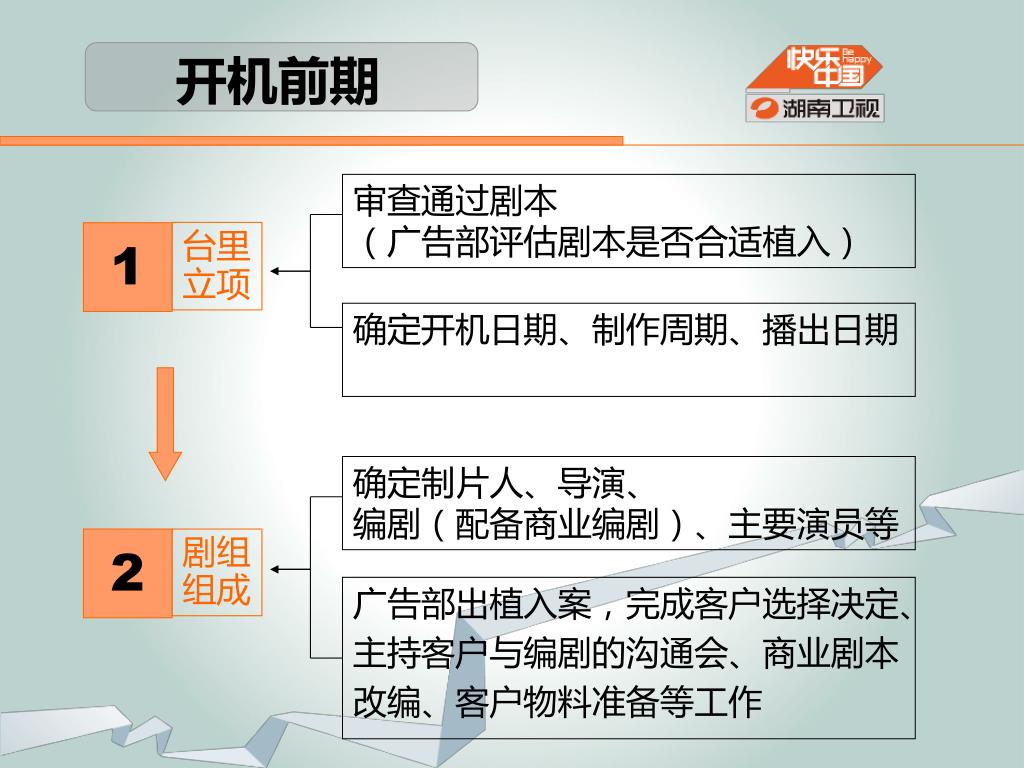 开机前期

快乐中国 Be happy

湖南卫视

1 台里立项

审查通过剧本
（广告部评估剧本是否合适植入）

确定开机日期、制作周期、播出日期

2 剧组组成

确定制片人、导演、
编剧（配备商业编剧）、主要演员等

广告部出植入案，完成客户选择决定、主持客户与编剧的沟通会、商业剧本改编、客户物料准备等工作